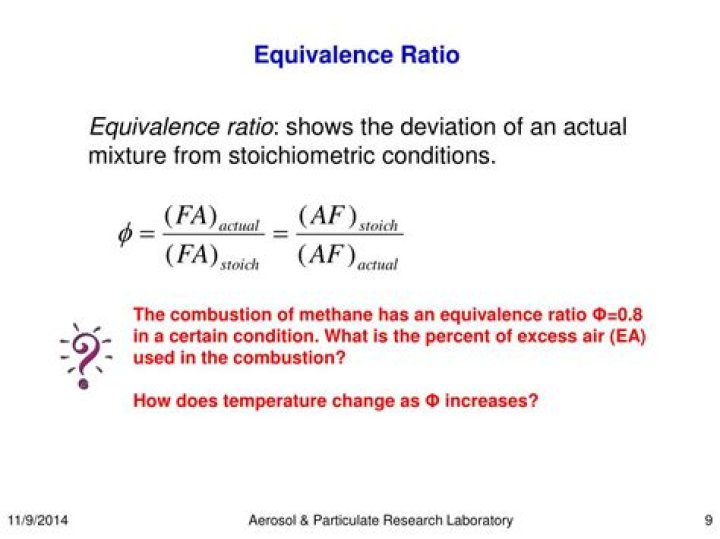 Equivalence Ratio

Equivalence ratio: shows the deviation of an actual mixture from stoichiometric conditions.

$\phi = \frac{(FA)_{actual}}{(FA)_{stoich}} = \frac{(AF)_{stoich}}{(AF)_{actual}}$

The combustion of methane has an equivalence ratio Φ=0.8 in a certain condition. What is the percent of excess air (EA) used in the combustion?

How does temperature change as Φ increases?

11/9/2014

Aerosol & Particulate Research Laboratory

9